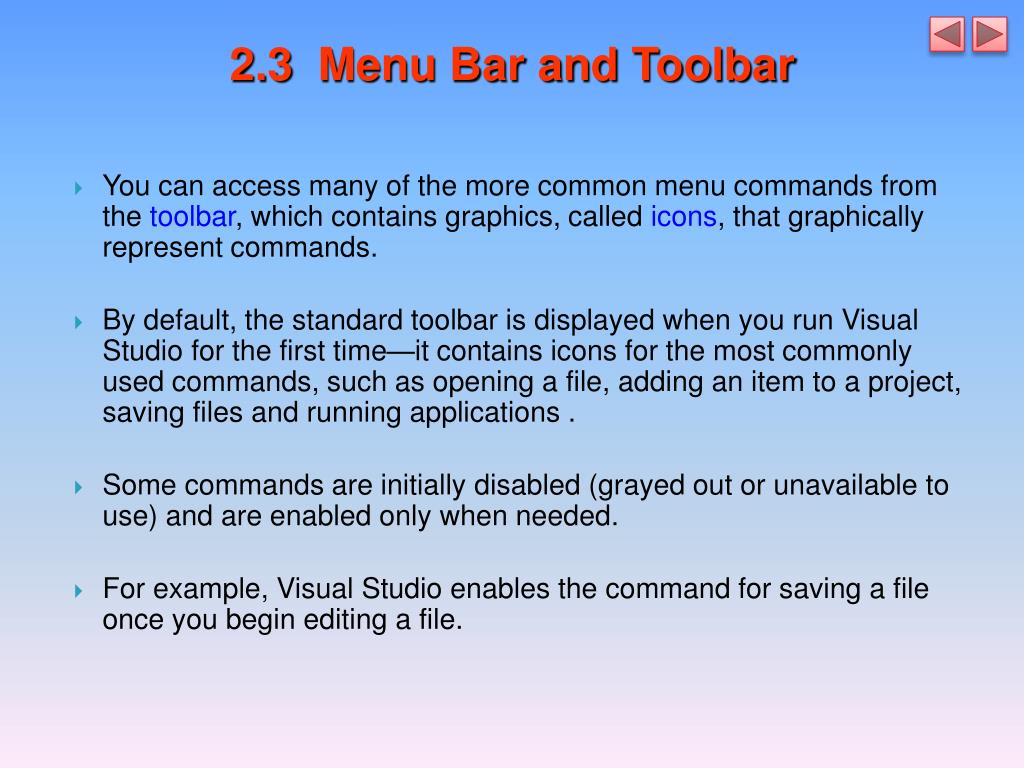 2.3 Menu Bar and Toolbar

You can access many of the more common menu commands from the toolbar, which contains graphics, called icons, that graphically represent commands.

By default, the standard toolbar is displayed when you run Visual Studio for the first time—it contains icons for the most commonly used commands, such as opening a file, adding an item to a project, saving files and running applications .

Some commands are initially disabled (grayed out or unavailable to use) and are enabled only when needed.

For example, Visual Studio enables the command for saving a file once you begin editing a file.